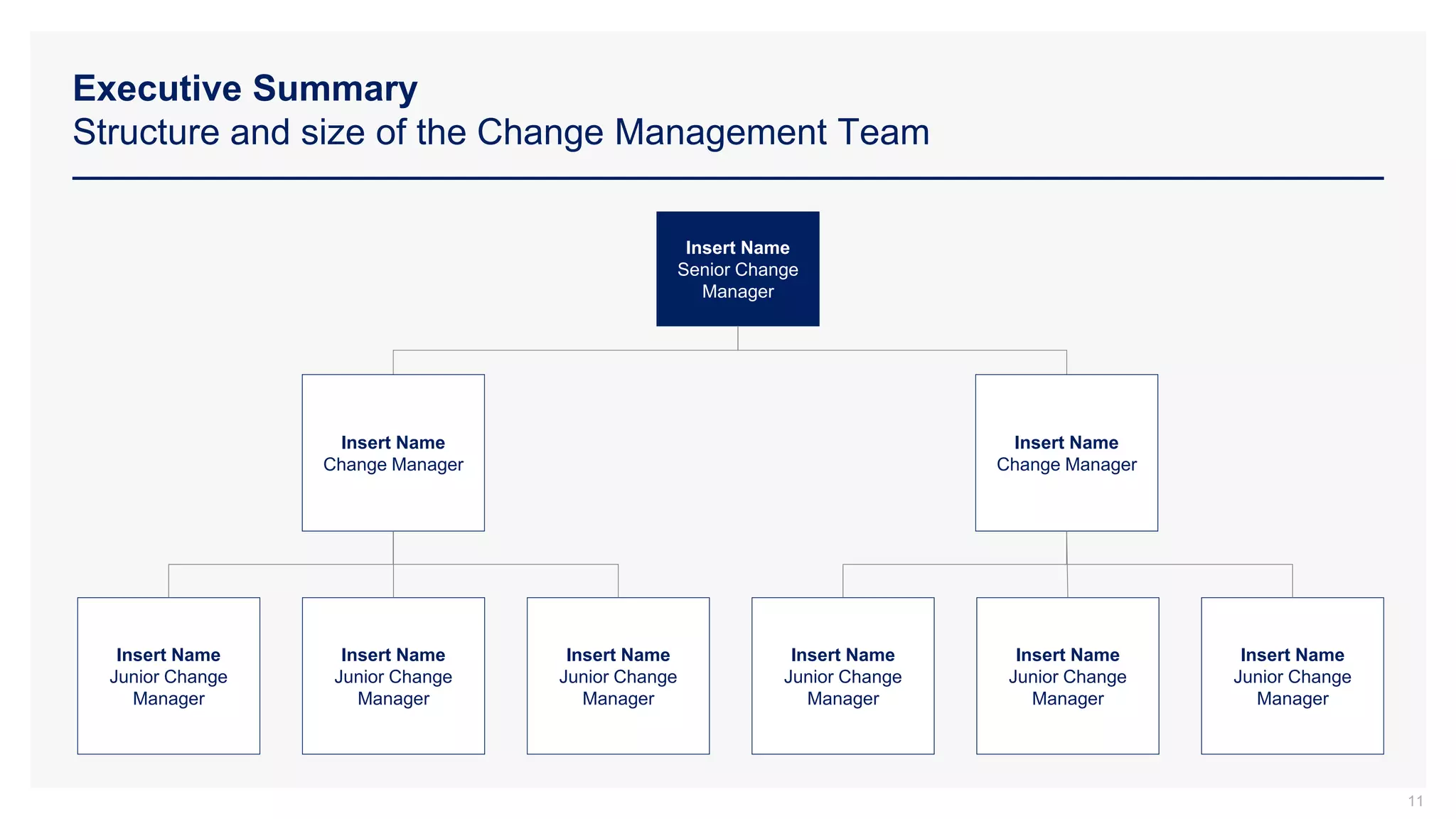 Executive Summary
Structure and size of the Change Management Team

Insert Name
Senior Change Manager

Insert Name
Change Manager

Insert Name
Change Manager

Insert Name
Junior Change Manager

Insert Name
Junior Change Manager

Insert Name
Junior Change Manager

Insert Name
Junior Change Manager

Insert Name
Junior Change Manager

Insert Name
Junior Change Manager

11